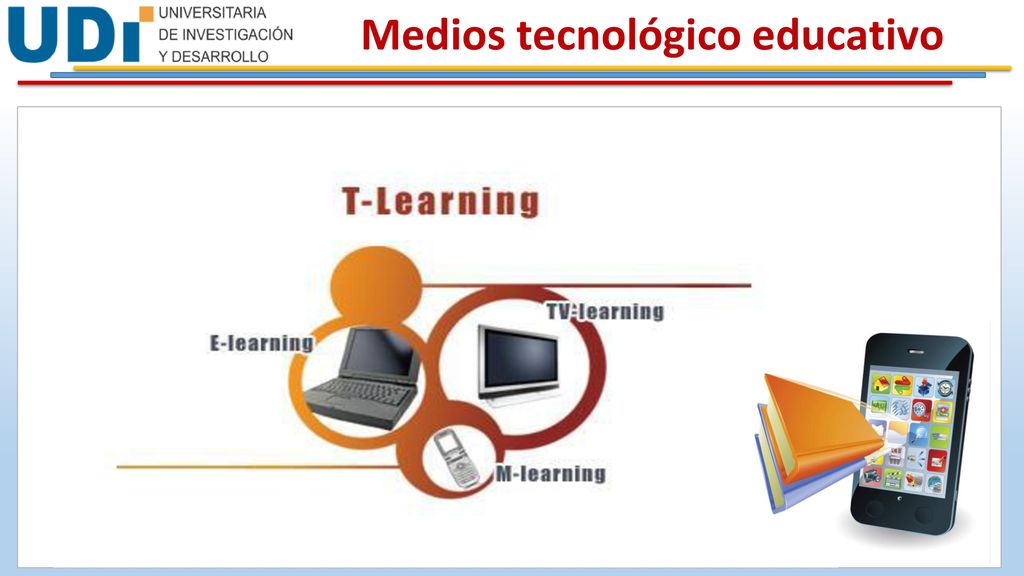 UDI UNIVERSITARIA DE INVESTIGACIÓN Y DESARROLLO

Medios tecnológico educativo

T-Learning

E-learning

TV-learning

M-learning